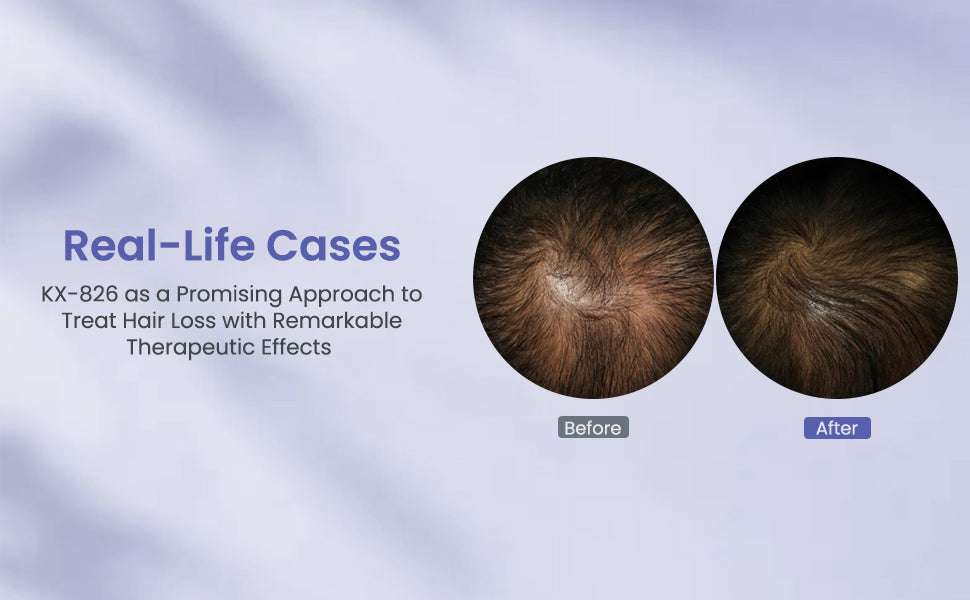 Real-Life Cases

KX-826 as a Promising Approach to Treat Hair Loss with Remarkable Therapeutic Effects

Before

After